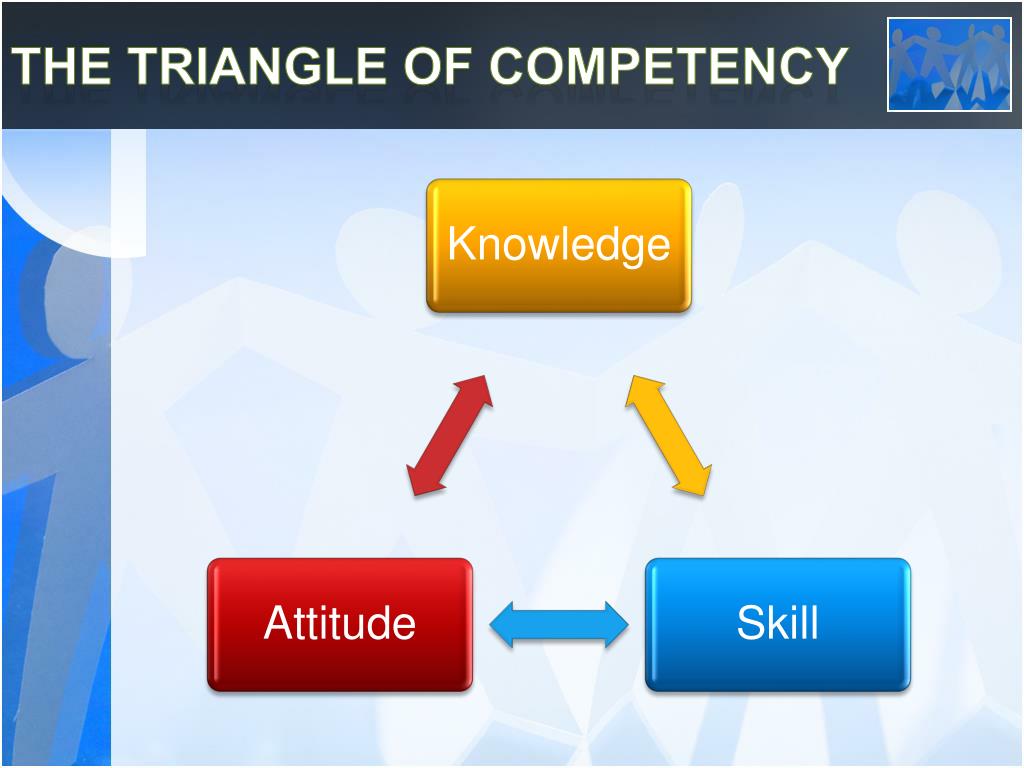 THE TRIANGLE OF COMPETENCY

Knowledge

Attitude

Skill